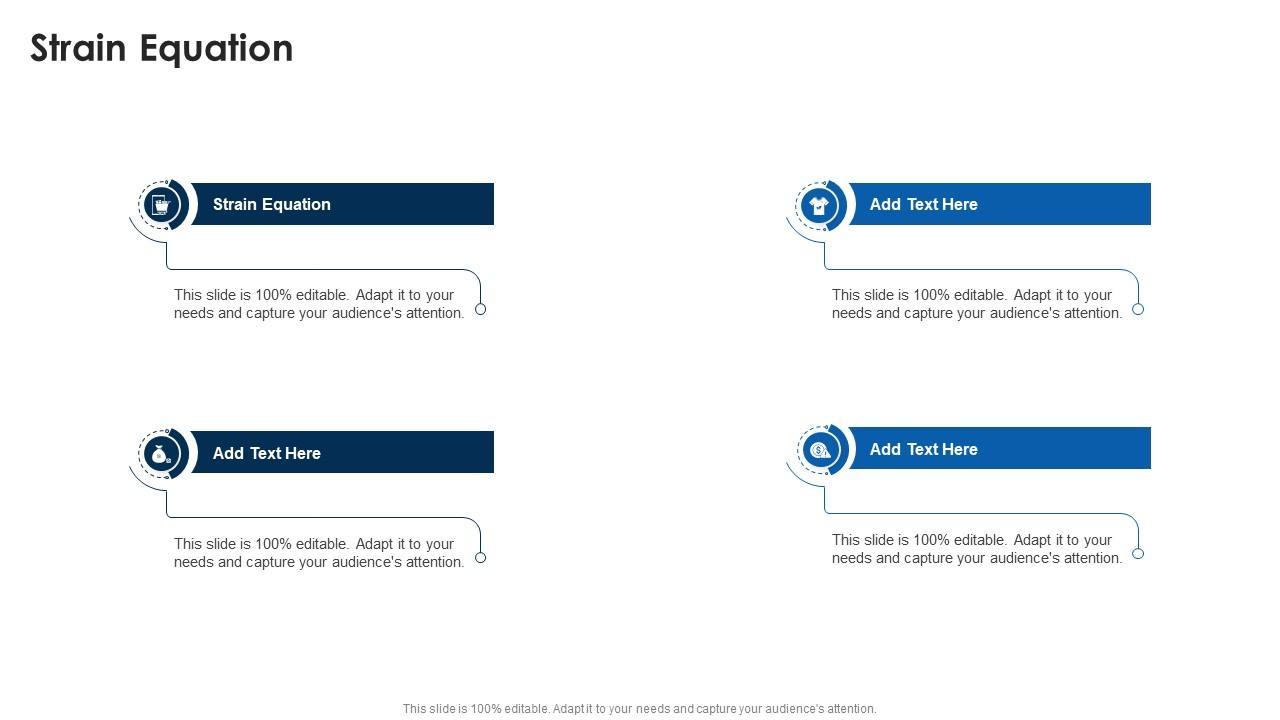 Strain Equation

Strain Equation

This slide is 100% editable. Adapt it to your needs and capture your audience's attention.

Add Text Here

This slide is 100% editable. Adapt it to your needs and capture your audience's attention.

Add Text Here

This slide is 100% editable. Adapt it to your needs and capture your audience's attention.

Add Text Here

This slide is 100% editable. Adapt it to your needs and capture your audience's attention.

This slide is 100% editable. Adapt it to your needs and capture your audience's attention.